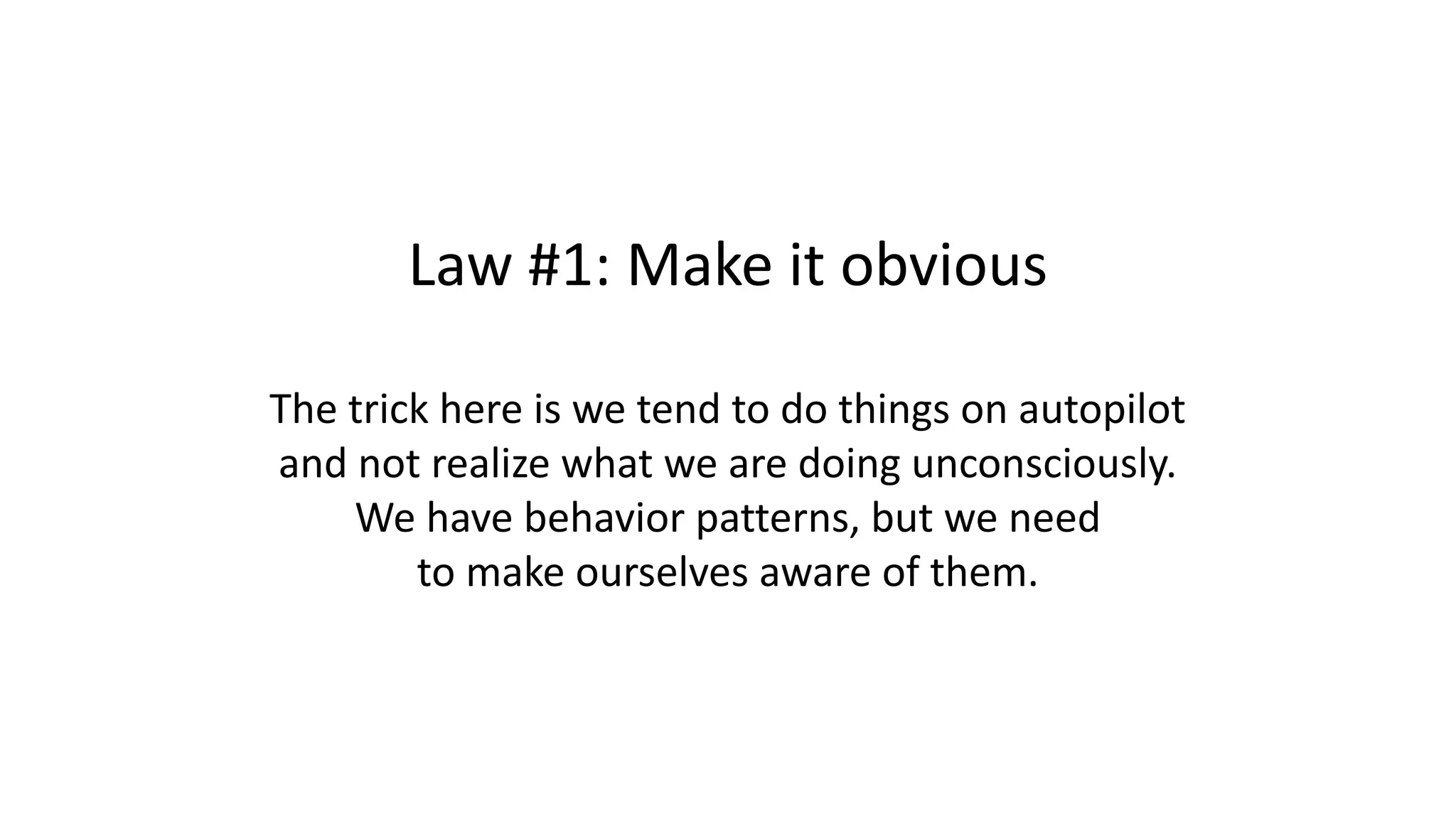 Law #1: Make it obvious

The trick here is we tend to do things on autopilot and not realize what we are doing unconsciously. We have behavior patterns, but we need to make ourselves aware of them.